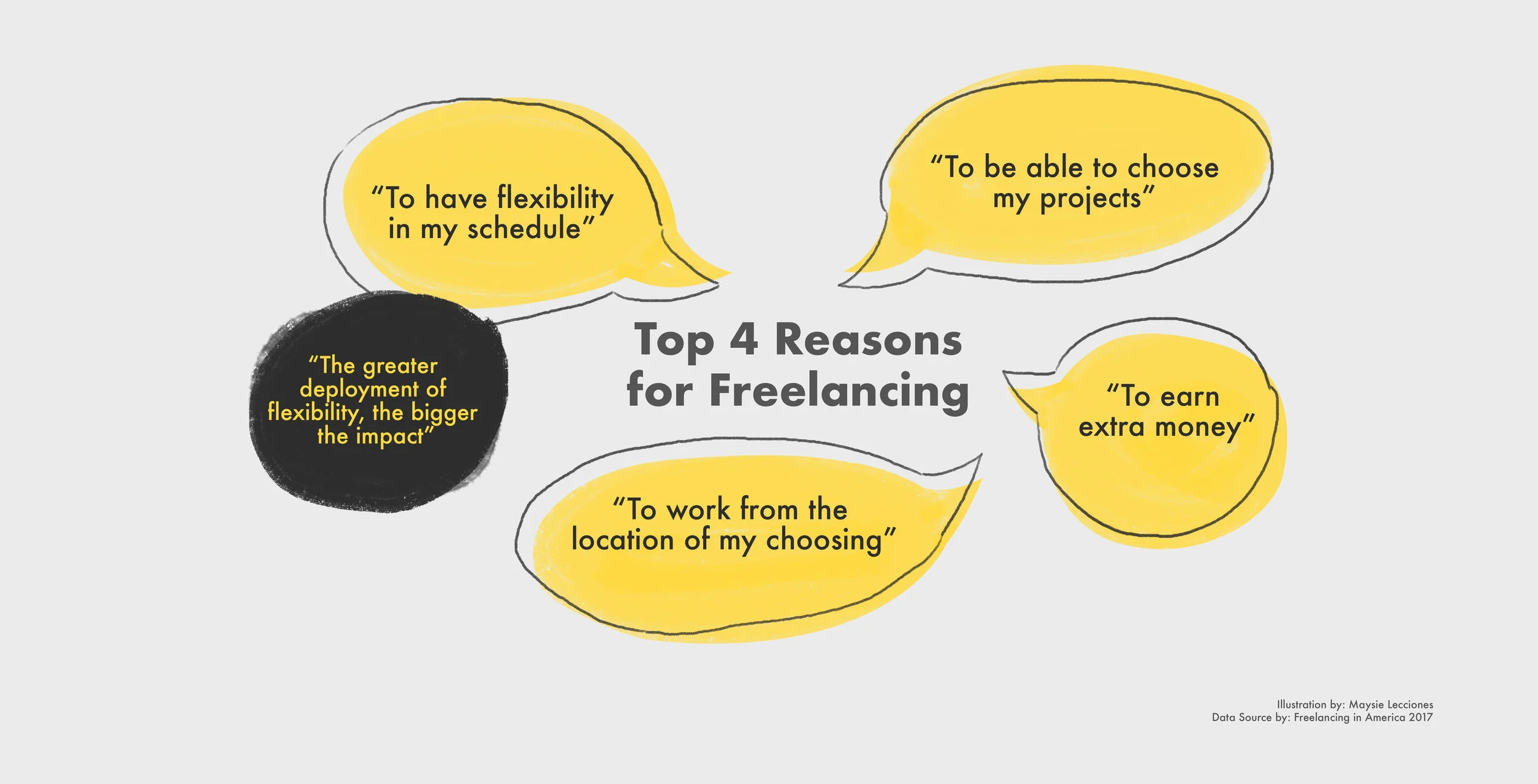 “To have flexibility in my schedule”

“To be able to choose my projects”

“The greater deployment of flexibility, the bigger the impact”

Top 4 Reasons for Freelancing

“To earn extra money”

“To work from the location of my choosing”

Illustration by: Maysie Lecciones
Data Source by: Freelancing in America 2017